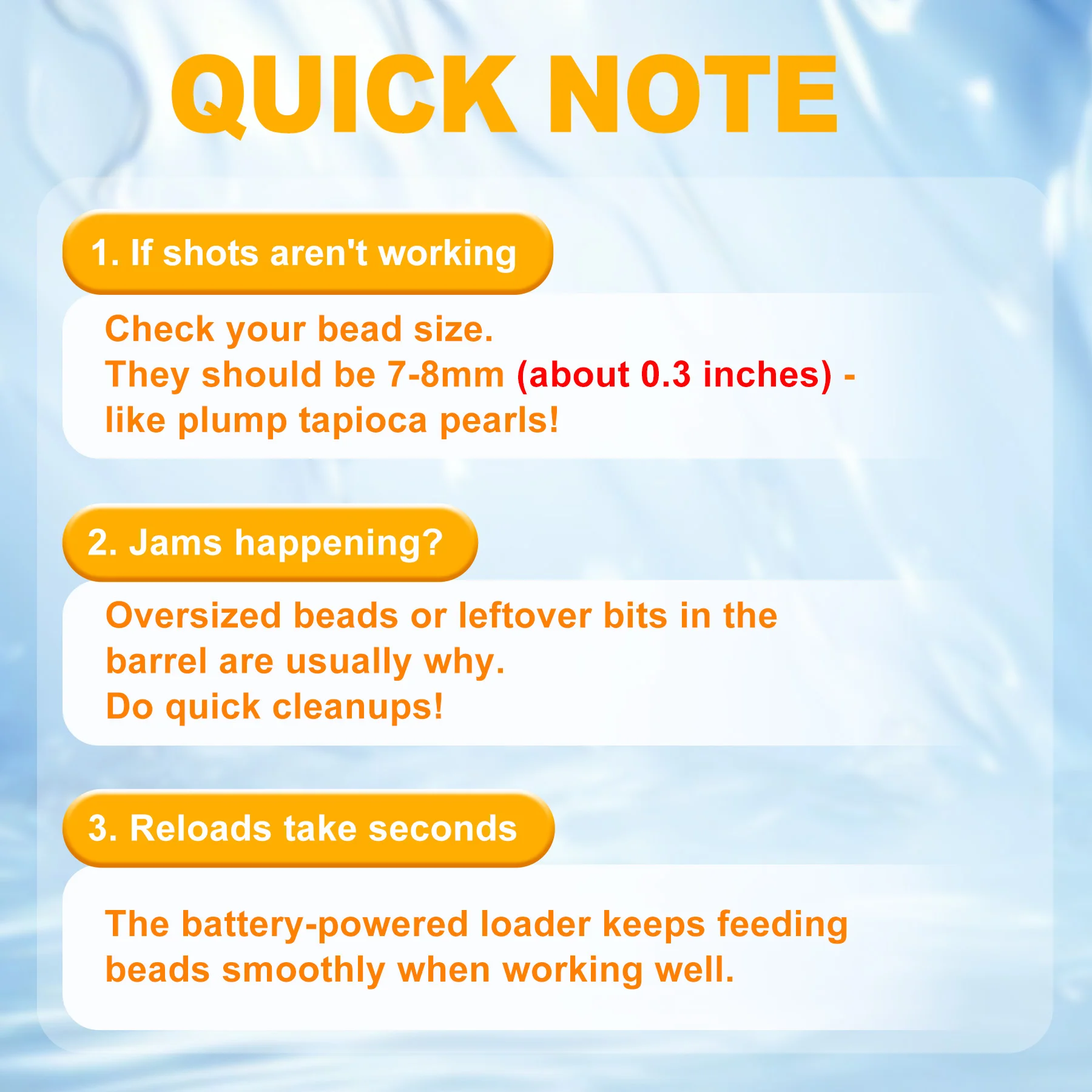 QUICK NOTE

1. If shots aren't working

Check your bead size.
They should be 7-8mm (about 0.3 inches) - like plump tapioca pearls!

2. Jams happening?

Oversized beads or leftover bits in the barrel are usually why.
Do quick cleanups!

3. Reloads take seconds

The battery-powered loader keeps feeding beads smoothly when working well.